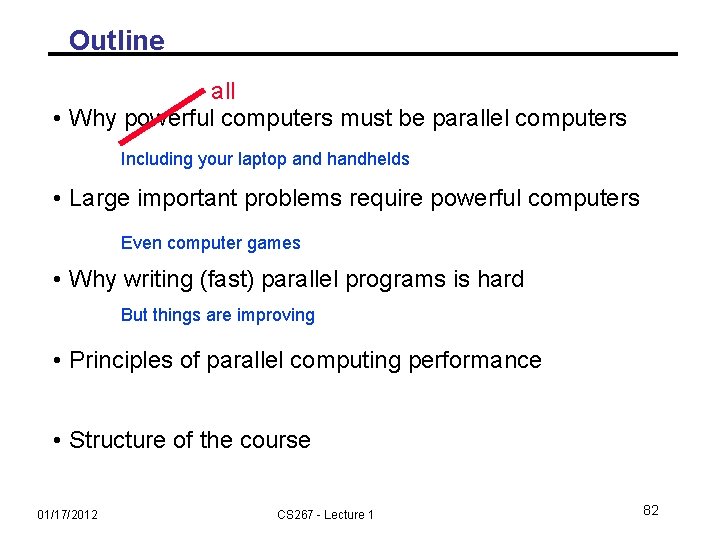 Outline

all

• Why powerful computers must be parallel computers

Including your laptop and handhelds

• Large important problems require powerful computers

Even computer games

• Why writing (fast) parallel programs is hard

But things are improving

• Principles of parallel computing performance

• Structure of the course

01/17/2012 CS267 - Lecture 1 82